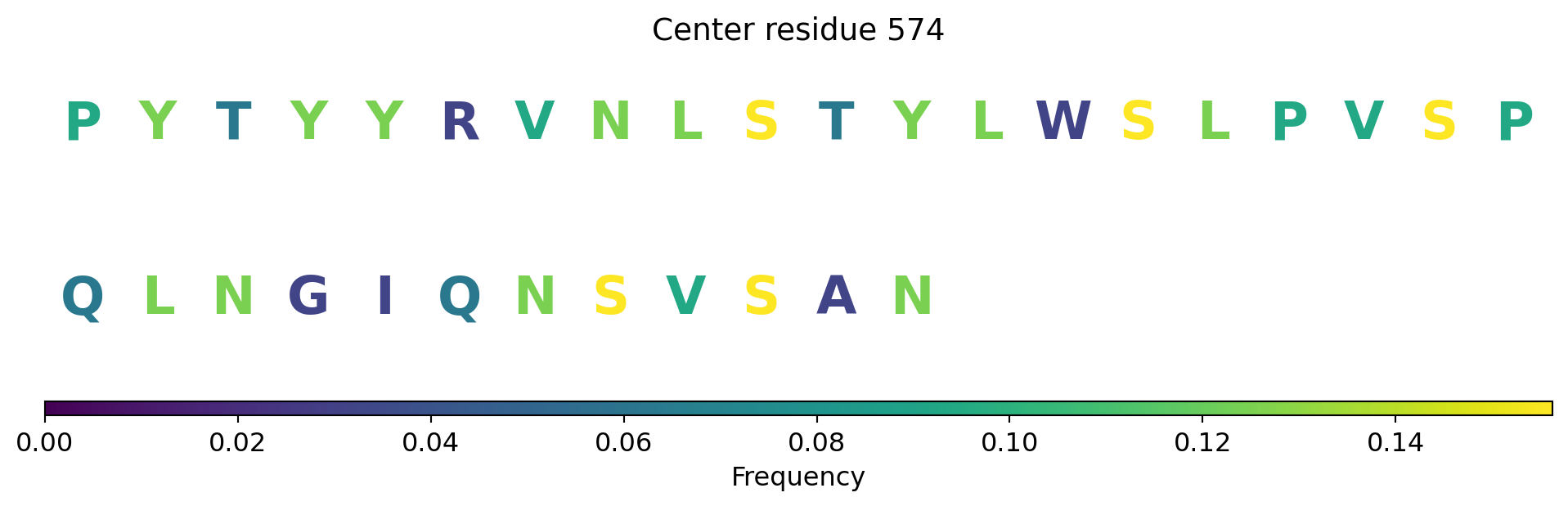 Center residue 574

P Y T Y Y R V N L S T Y L W S L P V S P

Q L N G I Q N S V S A N

0.00 0.02 0.04 0.06 0.08 0.10 0.12 0.14

Frequency